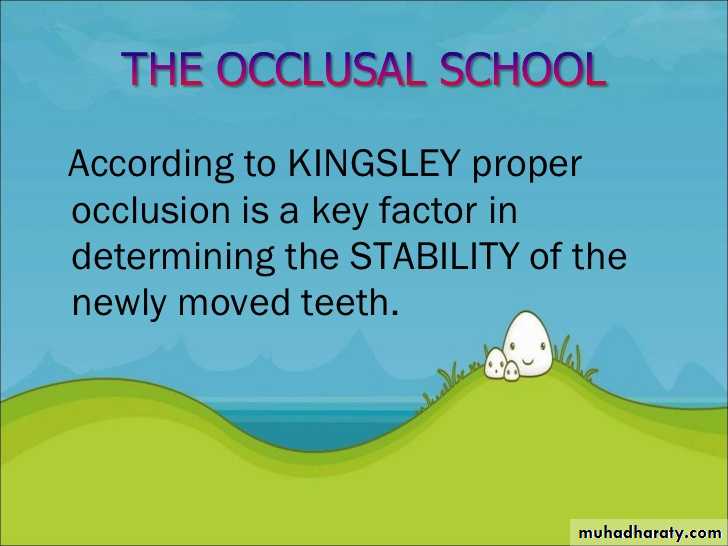 THE OCCLUSAL SCHOOL

According to KINGSLEY proper occlusion is a key factor in determining the STABILITY of the newly moved teeth.

muhadharaty.com